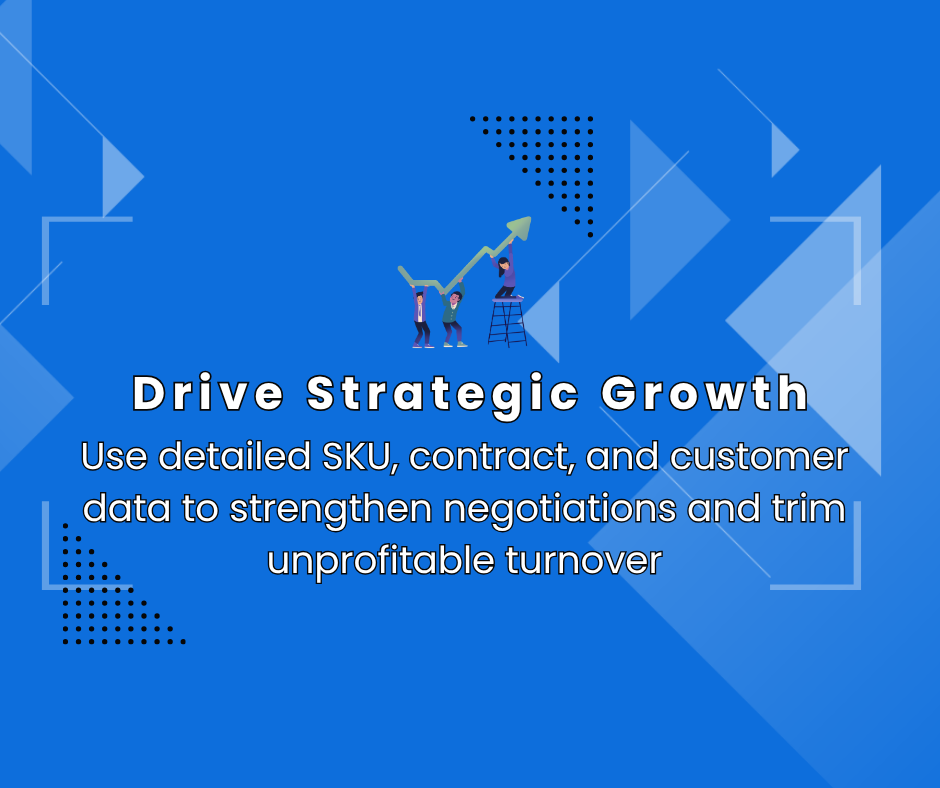 Drive Strategic Growth

Use detailed SKU, contract, and customer data to strengthen negotiations and trim unprofitable turnover